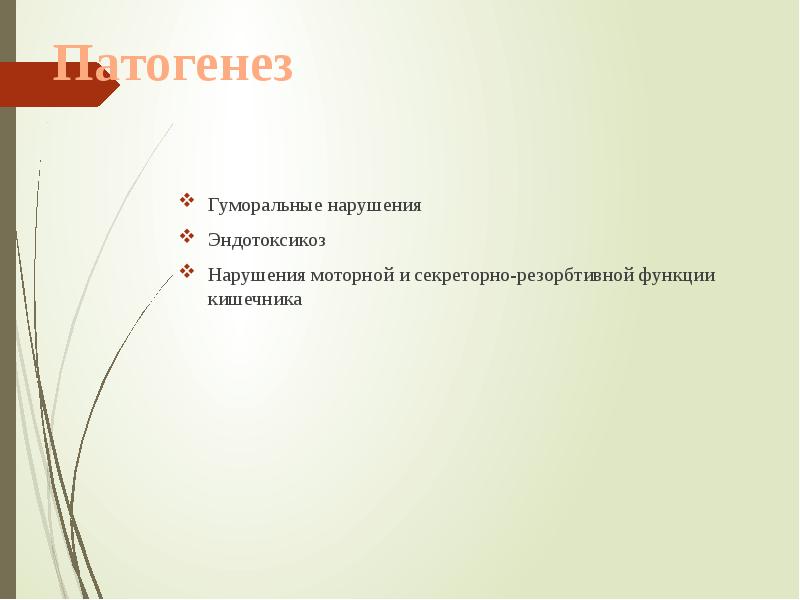 Патогенез

Гуморальные нарушения

Эндотоксикоз

Нарушения моторной и секреторно-резорбтивной функции кишечника